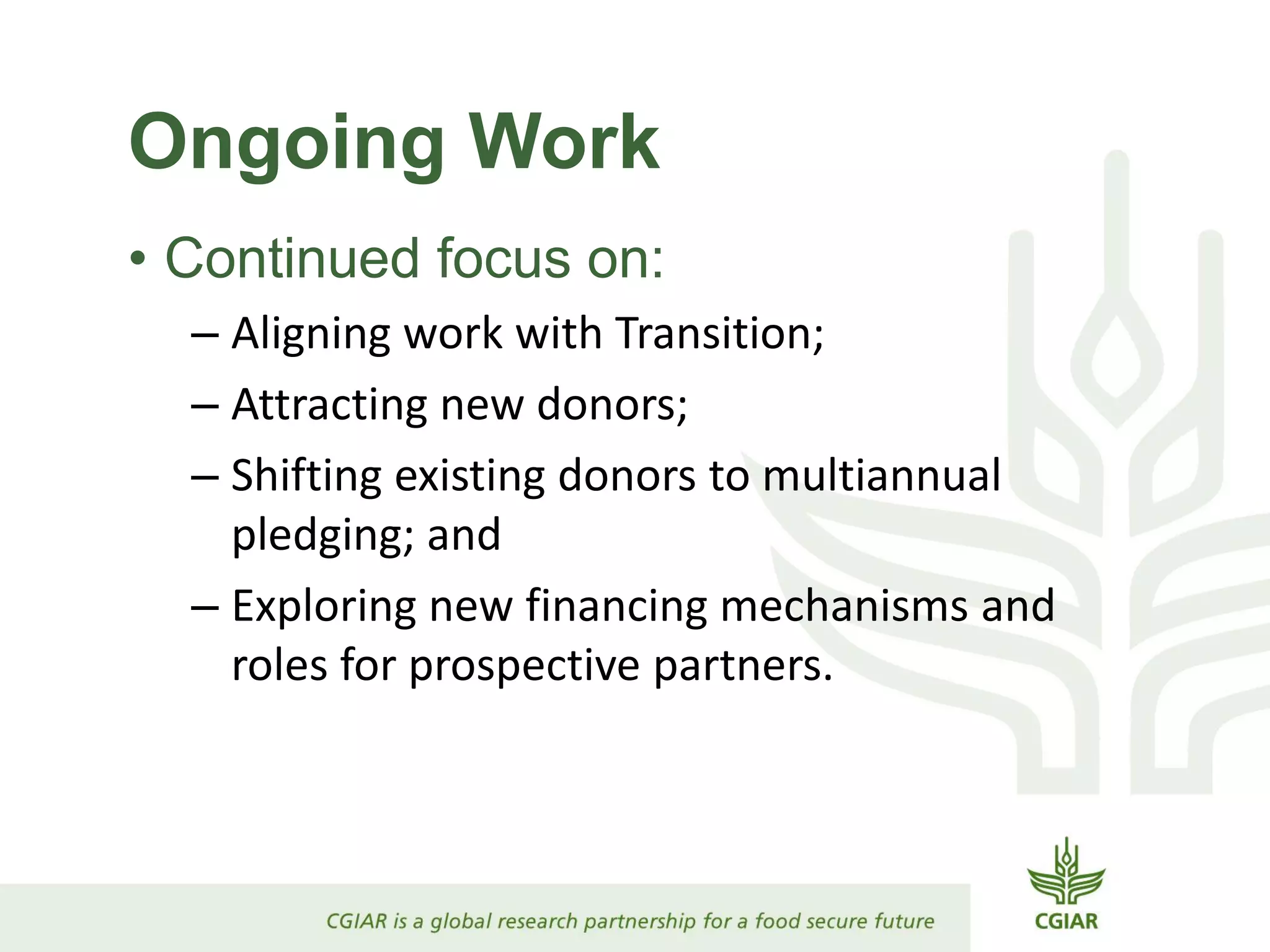 Ongoing Work

• Continued focus on:

– Aligning work with Transition;

– Attracting new donors;

– Shifting existing donors to multiannual pledging; and

– Exploring new financing mechanisms and roles for prospective partners.

CGIAR is a global research partnership for a food secure future

CGIAR